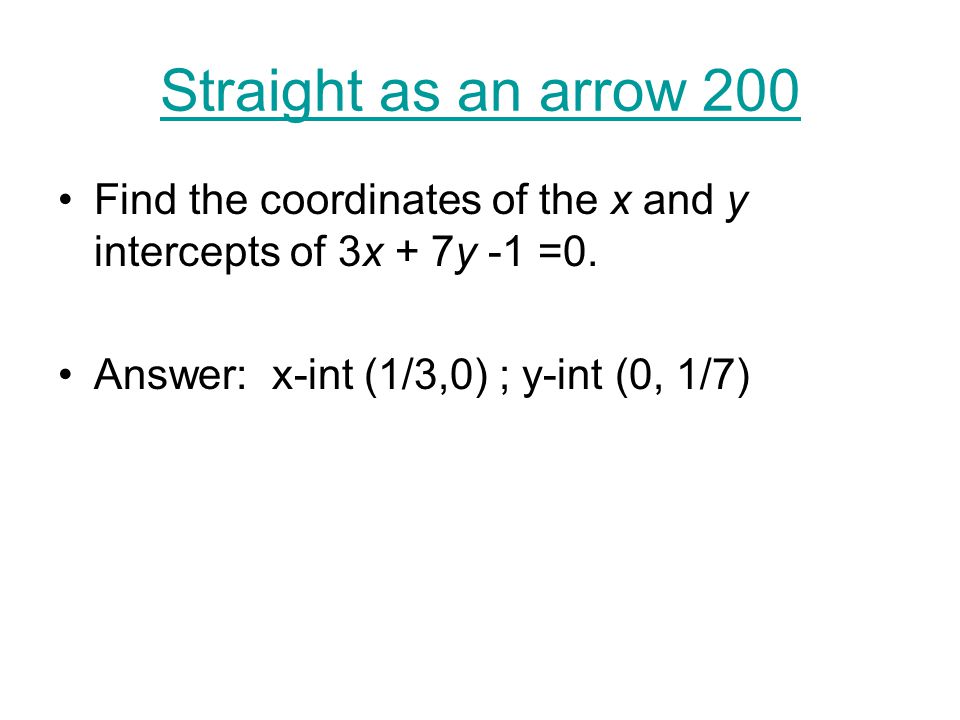 Straight as an arrow 200

• Find the coordinates of the $x$ and $y$ intercepts of $3x + 7y - 1 = 0$.

• Answer: x-int (1/3,0) ; y-int (0, 1/7)